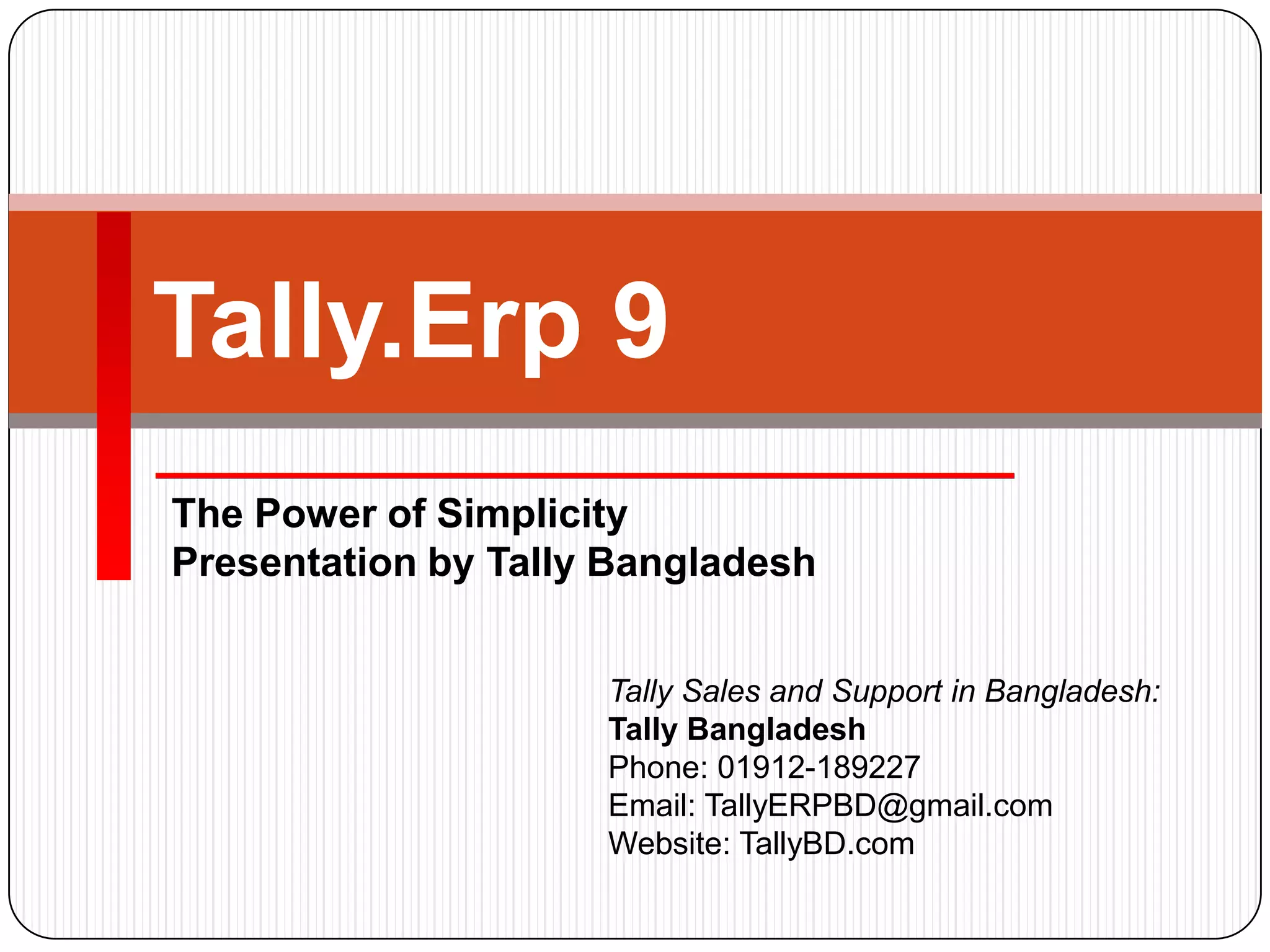 Tally.Erp 9

The Power of Simplicity
Presentation by Tally Bangladesh

Tally Sales and Support in Bangladesh:
Tally Bangladesh
Phone: 01912-189227
Email: TallyERPBD@gmail.com
Website: TallyBD.com